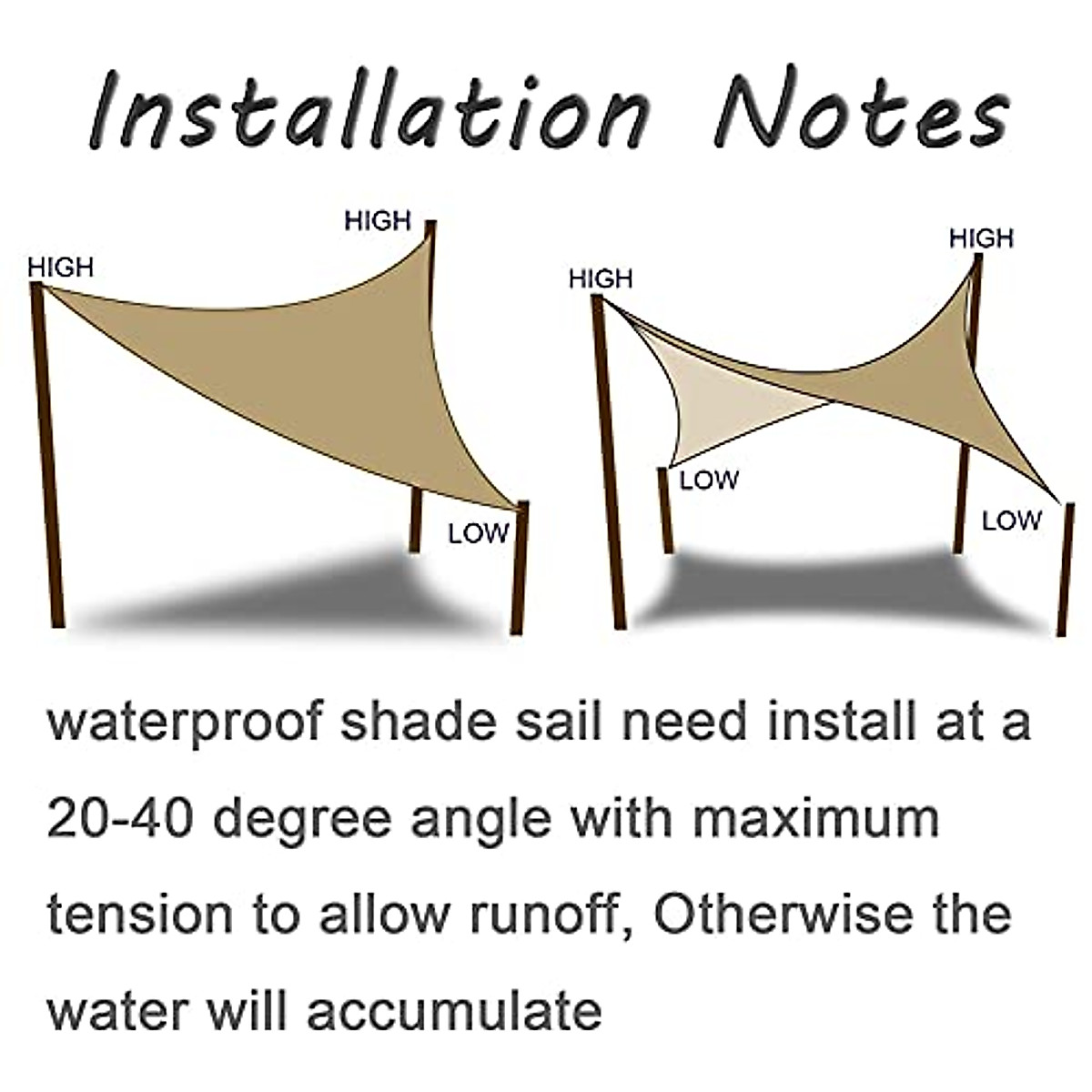 Installation Notes

HIGH

HIGH

LOW

HIGH

HIGH

LOW

LOW

waterproof shade sail need install at a 20-40 degree angle with maximum tension to allow runoff, Otherwise the water will accumulate